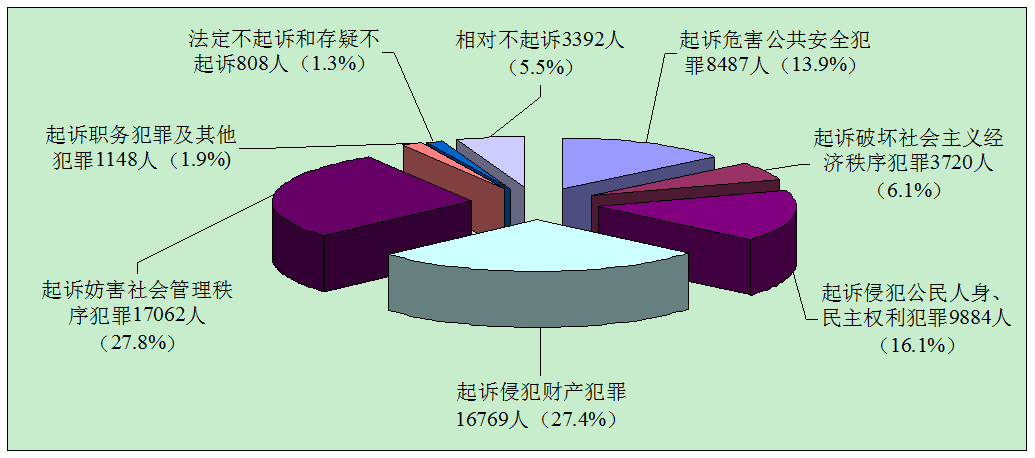 法定不起诉和存疑不起诉808人（1.3%）

相对不起诉3392人（5.5%）

起诉危害公共安全犯罪8487人（13.9%）

起诉职务犯罪及其他犯罪1148人（1.9%）

起诉破坏社会主义经济秩序犯罪3720人（6.1%）

起诉妨害社会管理秩序犯罪17062人（27.8%）

起诉侵犯公民人身、民主权利犯罪9884人（16.1%）

起诉侵犯财产犯罪16769人（27.4%）